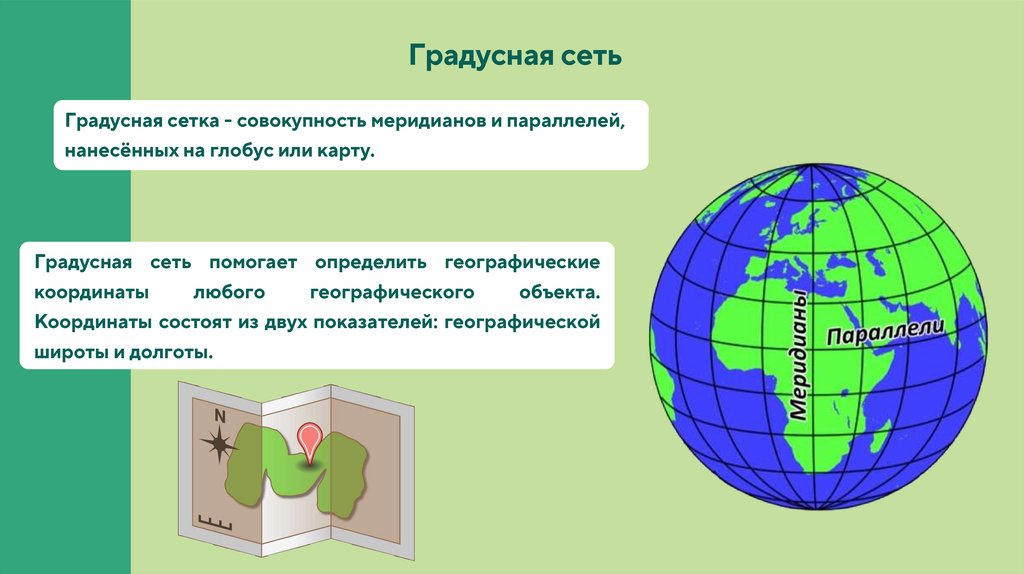 Градусная сеть

Градусная сетка - совокупность меридианов и параллелей, нанесённых на глобус или карту.

Градусная сеть помогает определить географические координаты любого географического объекта. Координаты состоят из двух показателей: географической широты и долготы.

N

Меридианы

Параллели